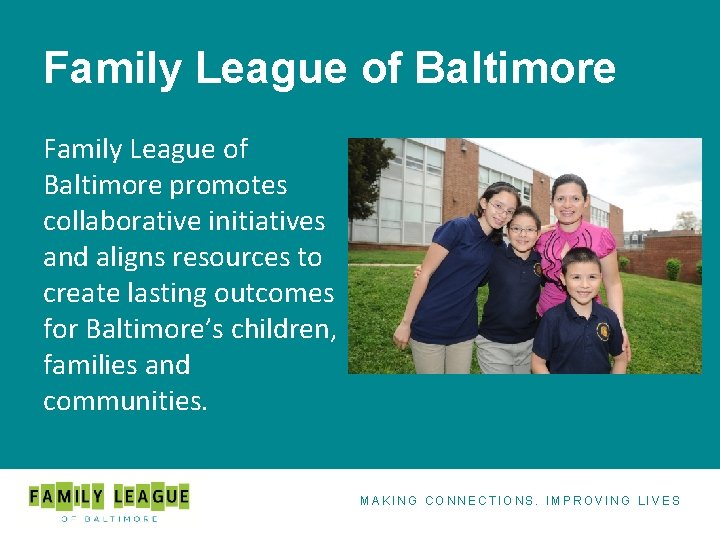 Family League of Baltimore

Family League of Baltimore promotes collaborative initiatives and aligns resources to create lasting outcomes for Baltimore's children, families and communities.

FAMILY LEAGUE
OF BALTIMORE

MAKING CONNECTIONS. IMPROVING LIVES